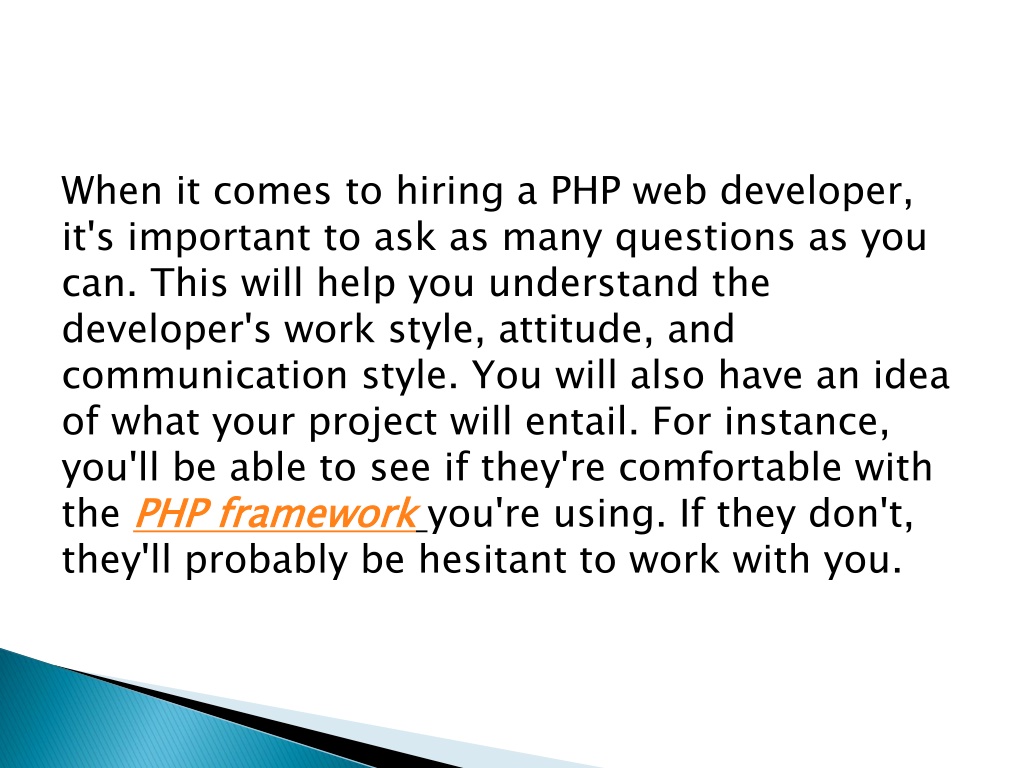 When it comes to hiring a PHP web developer, it's important to ask as many questions as you can. This will help you understand the developer's work style, attitude, and communication style. You will also have an idea of what your project will entail. For instance, you'll be able to see if they're comfortable with the PHP framework you're using. If they don't, they'll probably be hesitant to work with you.